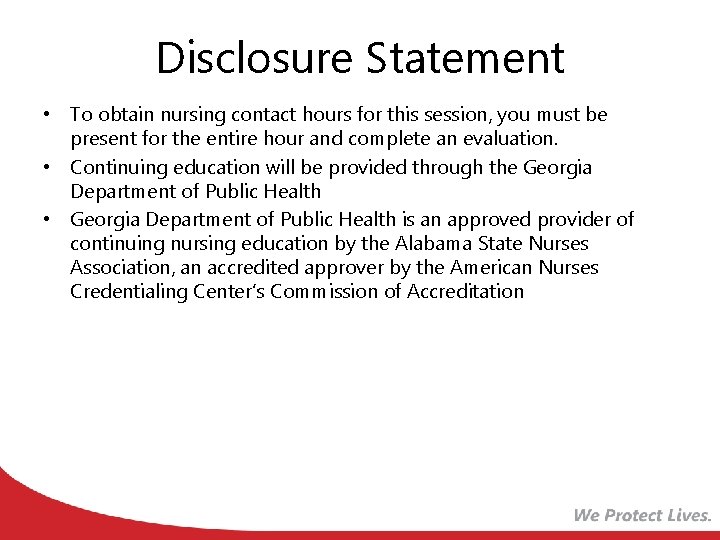 Disclosure Statement

• To obtain nursing contact hours for this session, you must be present for the entire hour and complete an evaluation.
• Continuing education will be provided through the Georgia Department of Public Health
• Georgia Department of Public Health is an approved provider of continuing nursing education by the Alabama State Nurses Association, an accredited approver by the American Nurses Credentialing Center's Commission of Accreditation

We Protect Lives.